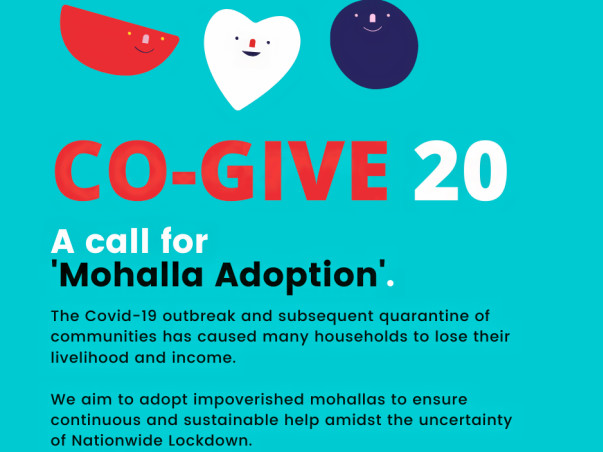 CO-GIVE 20

A call for
'Mohalla Adoption'.

The Covid-19 outbreak and subsequent quarantine of communities has caused many households to lose their livelihood and income.

We aim to adopt impoverished mohallas to ensure continuous and sustainable help amidst the uncertainty of Nationwide Lockdown.